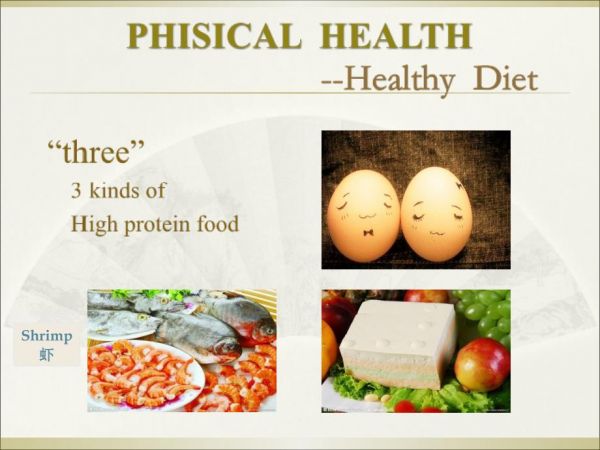 PHISICAL HEALTH

--Healthy Diet

“three”

3 kinds of

High protein food

Shrimp
虾